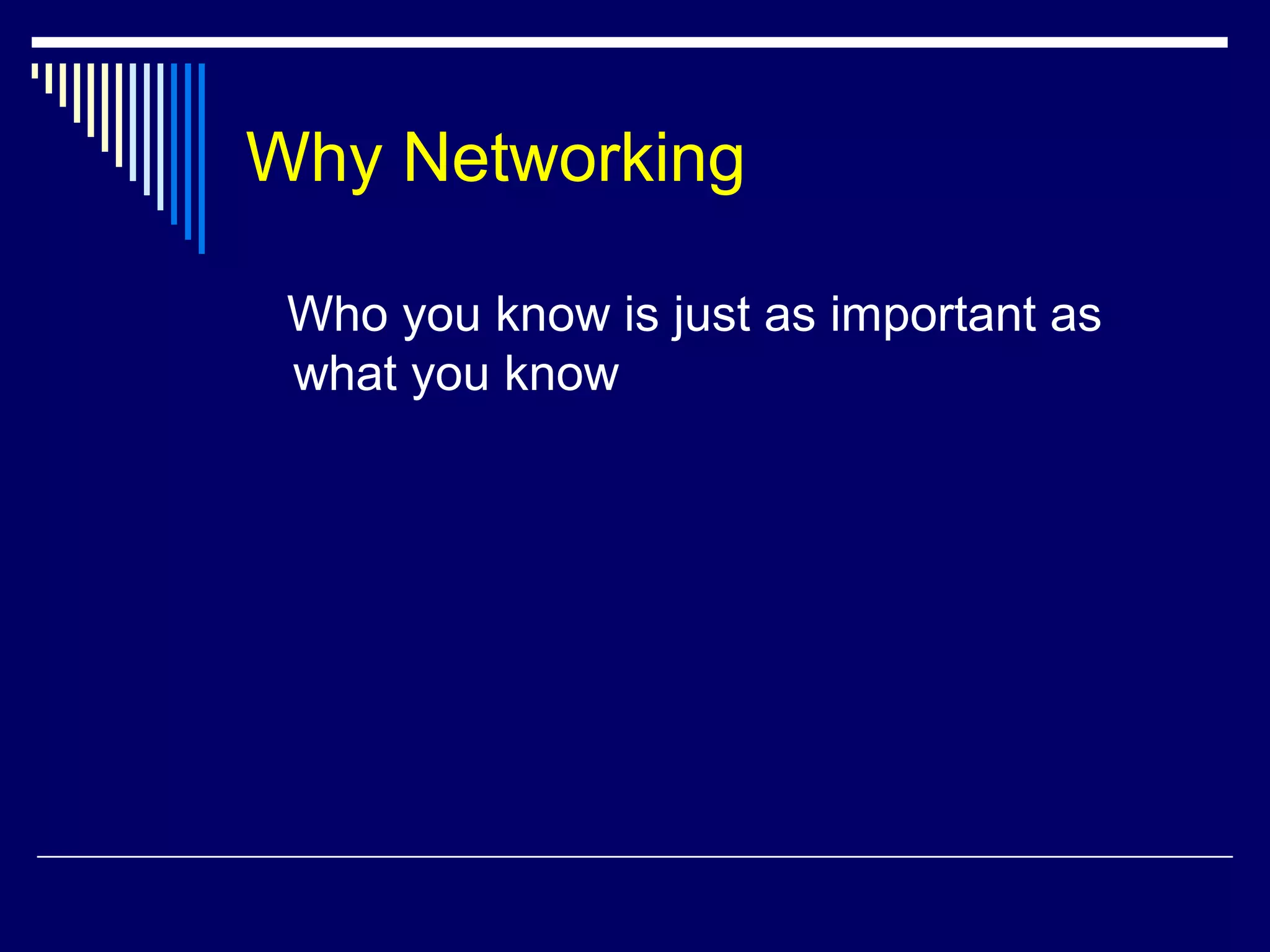 Why Networking

Who you know is just as important as what you know